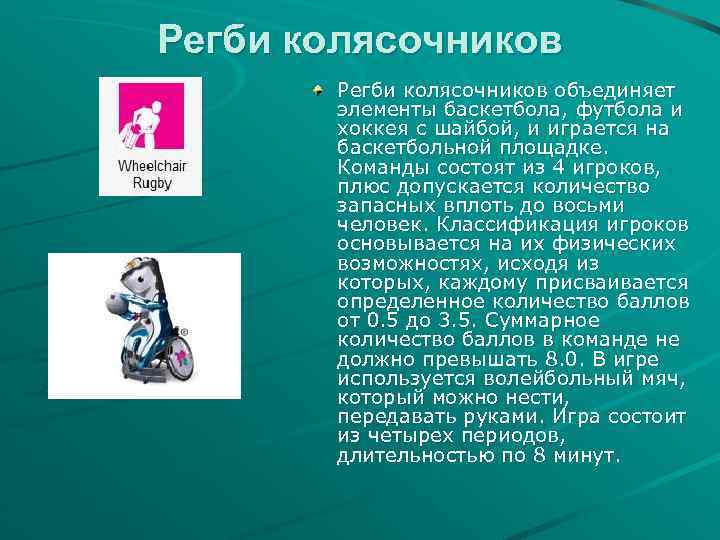 Регби колясочников

Wheelchair Rugby

Регби колясочников объединяет элементы баскетбола, футбола и хоккея с шайбой, и играется на баскетбольной площадке. Команды состоят из 4 игроков, плюс допускается количество запасных вплоть до восьми человек. Классификация игроков основывается на их физических возможностях, исходя из которых, каждому присваивается определенное количество баллов от 0.5 до 3.5. Суммарное количество баллов в команде не должно превышать 8.0. В игре используется волейбольный мяч, который можно нести, передавать руками. Игра состоит из четырех периодов, длительностью по 8 минут.